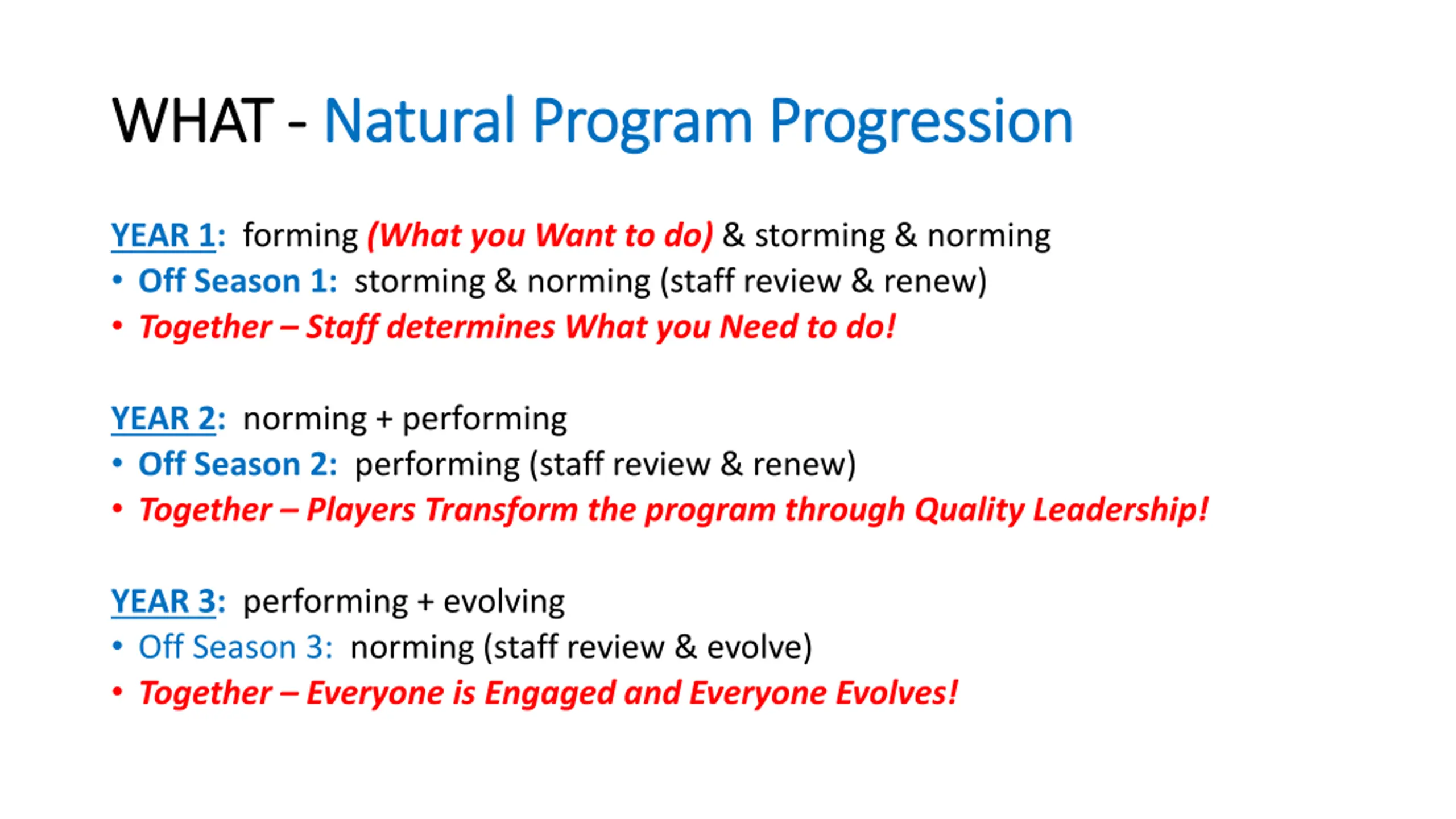 WHAT - Natural Program Progression

YEAR 1: forming (What you Want to do) & storming & norming
• Off Season 1: storming & norming (staff review & renew)
• Together – Staff determines What you Need to do!

YEAR 2: norming + performing
• Off Season 2: performing (staff review & renew)
• Together – Players Transform the program through Quality Leadership!

YEAR 3: performing + evolving
• Off Season 3: norming (staff review & evolve)
• Together – Everyone is Engaged and Everyone Evolves!